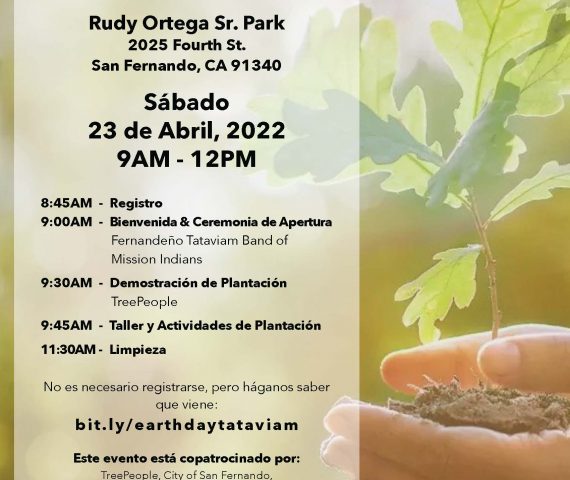 Rudy Ortega Sr. Park
2025 Fourth St.
San Fernando, CA 91340

Sábado
23 de Abril, 2022
9AM - 12PM

8:45AM - Registro
9:00AM - Bienvenida & Ceremonia de Apertura
Fernandeño Tataviam Band of Mission Indians
9:30AM - Demostración de Plantación
TreePeople
9:45AM - Taller y Actividades de Plantación
11:30AM - Limpieza

No es necesario registrarse, pero háganos saber que viene:
bit.ly/earthdaytataviam

Este evento está copatrocinado por:
TreePeople, City of San Fernando,